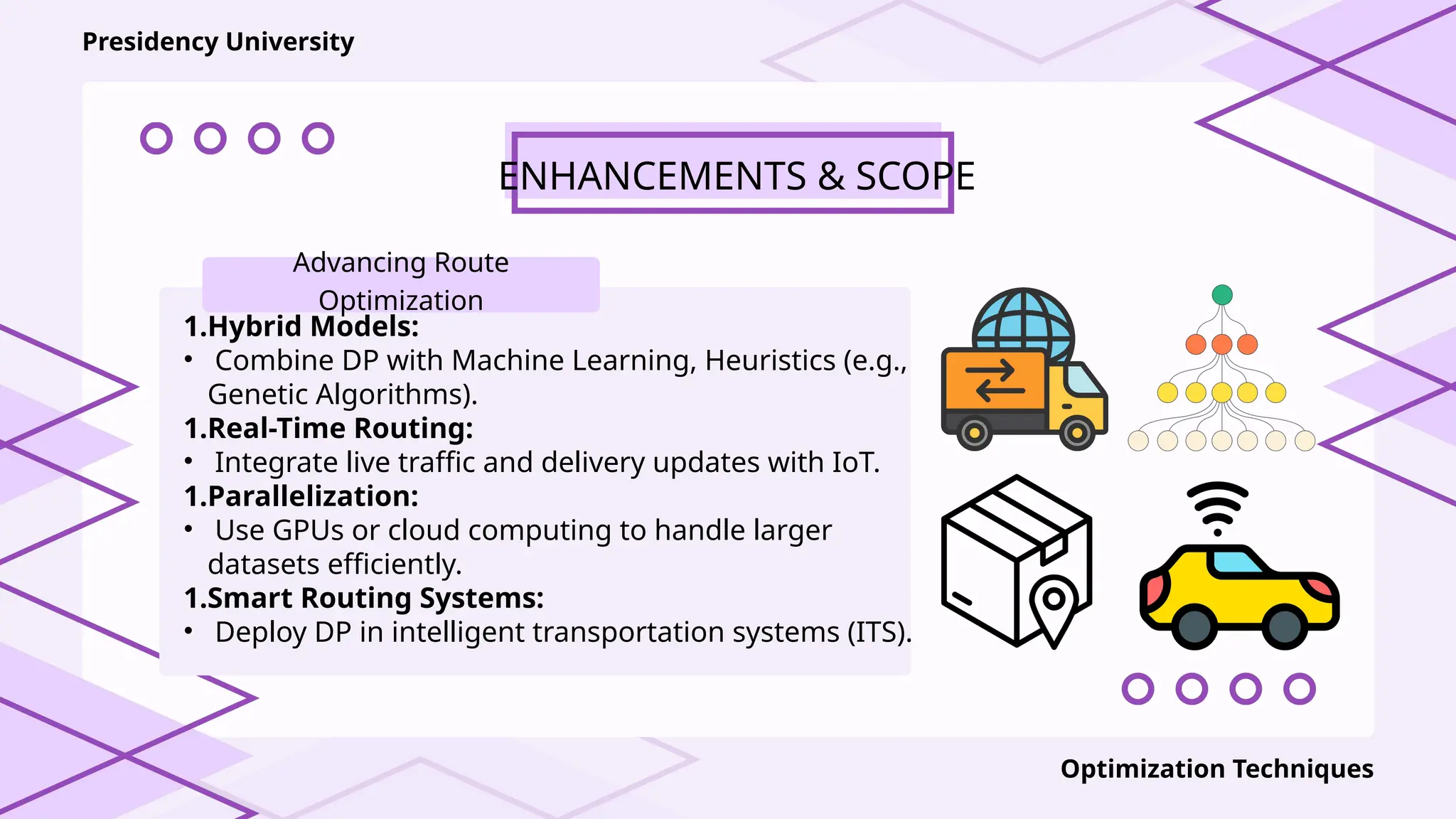 Presidency University

ENHANCEMENTS & SCOPE

Advancing Route Optimization

1.Hybrid Models:
• Combine DP with Machine Learning, Heuristics (e.g., Genetic Algorithms).
1.Real-Time Routing:
• Integrate live traffic and delivery updates with IoT.
1.Parallelization:
• Use GPUs or cloud computing to handle larger datasets efficiently.
1.Smart Routing Systems:
• Deploy DP in intelligent transportation systems (ITS).

Optimization Techniques